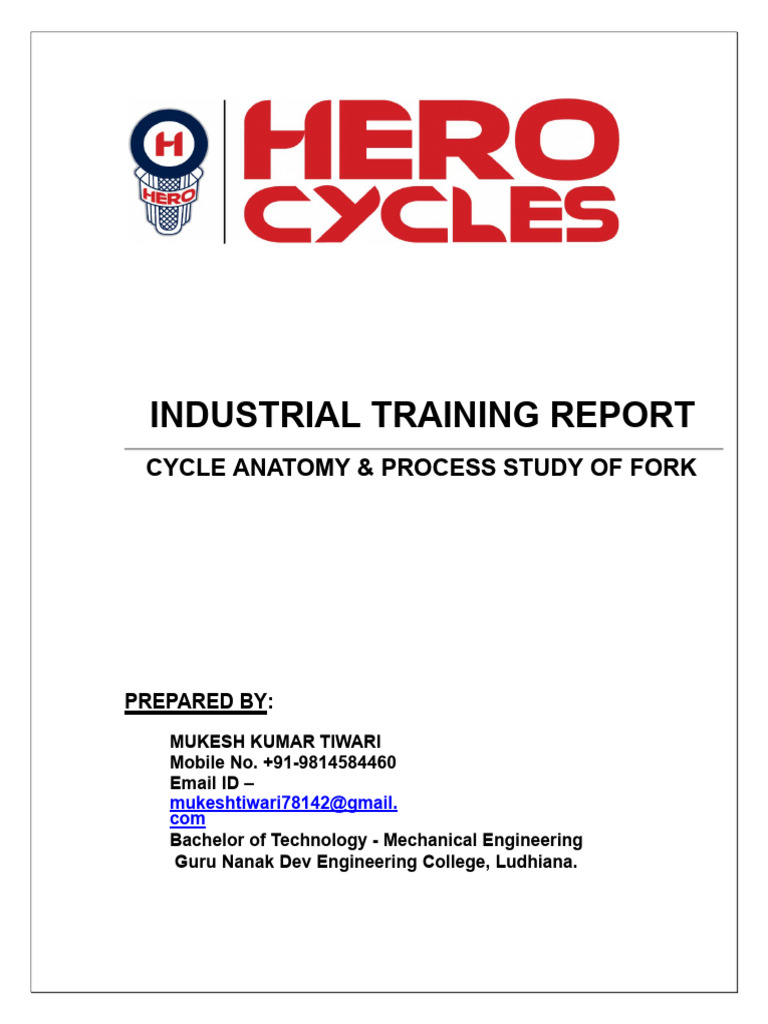 H
HERO

HERO
CYCLES

INDUSTRIAL TRAINING REPORT

CYCLE ANATOMY & PROCESS STUDY OF FORK

PREPARED BY:

MUKESH KUMAR TIWARI
Mobile No. +91-9814584460
Email ID –
mukeshtiwari78142@gmail.com
Bachelor of Technology - Mechanical Engineering
Guru Nanak Dev Engineering College, Ludhiana.